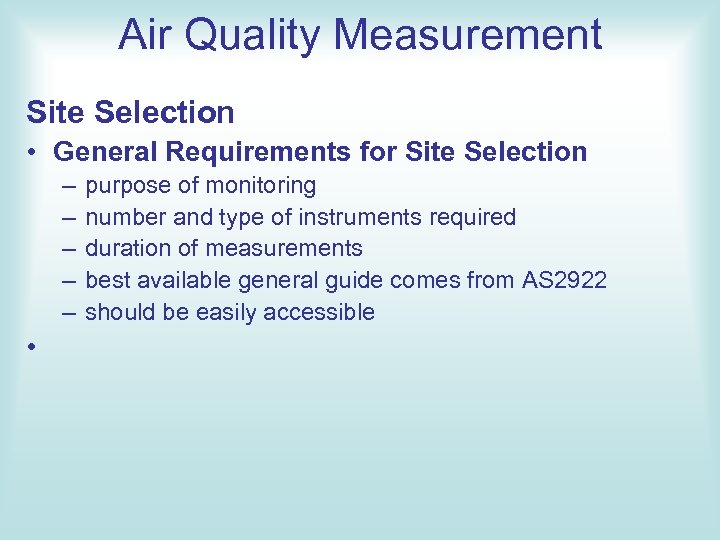 Air Quality Measurement

Site Selection

• General Requirements for Site Selection
– purpose of monitoring
– number and type of instruments required
– duration of measurements
– best available general guide comes from AS2922
– should be easily accessible

•